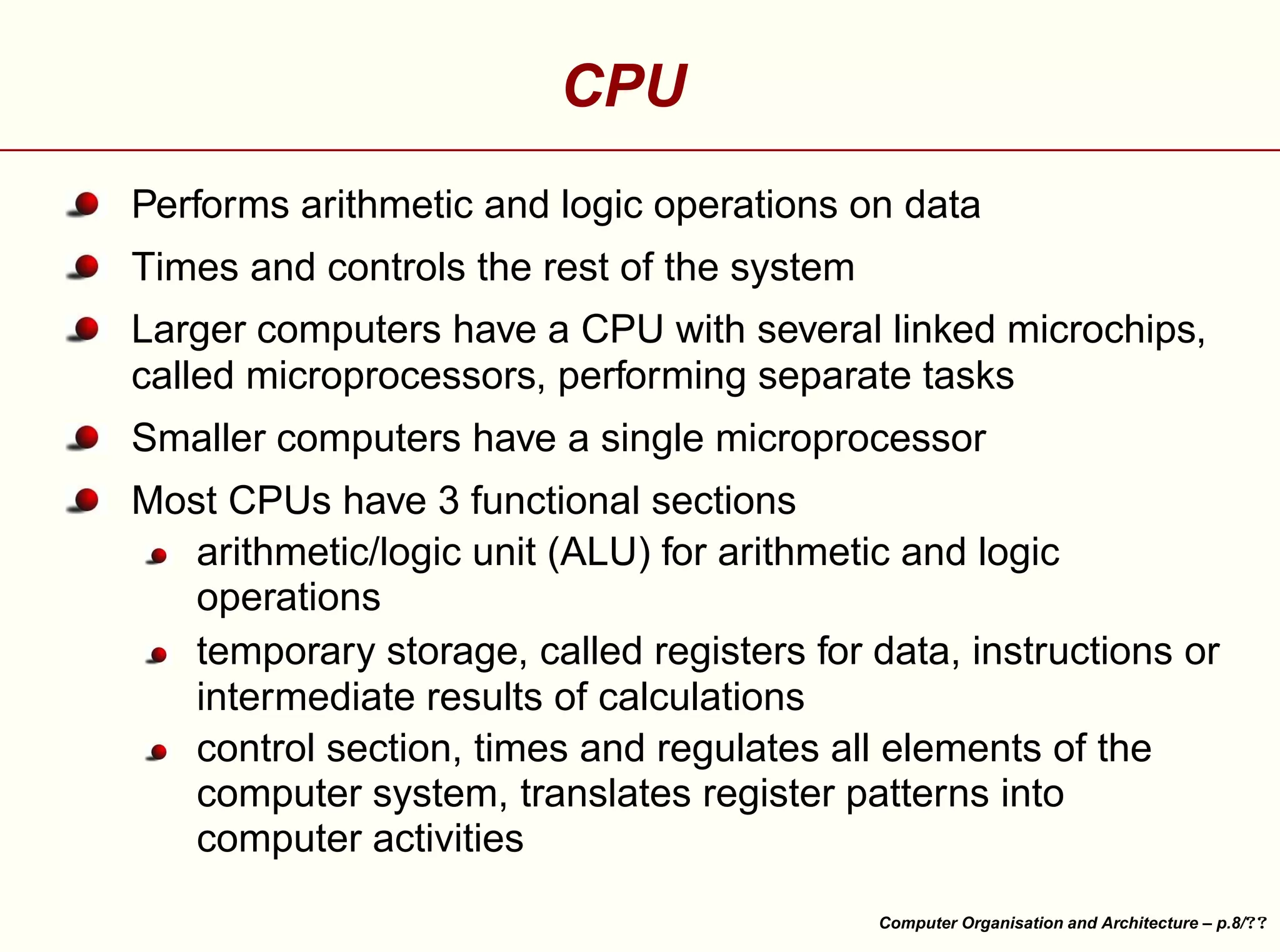 CPU

Performs arithmetic and logic operations on data

Times and controls the rest of the system

Larger computers have a CPU with several linked microchips, called microprocessors, performing separate tasks

Smaller computers have a single microprocessor

Most CPUs have 3 functional sections

arithmetic/logic unit (ALU) for arithmetic and logic operations

temporary storage, called registers for data, instructions or intermediate results of calculations

control section, times and regulates all elements of the computer system, translates register patterns into computer activities

Computer Organisation and Architecture – p.8/??